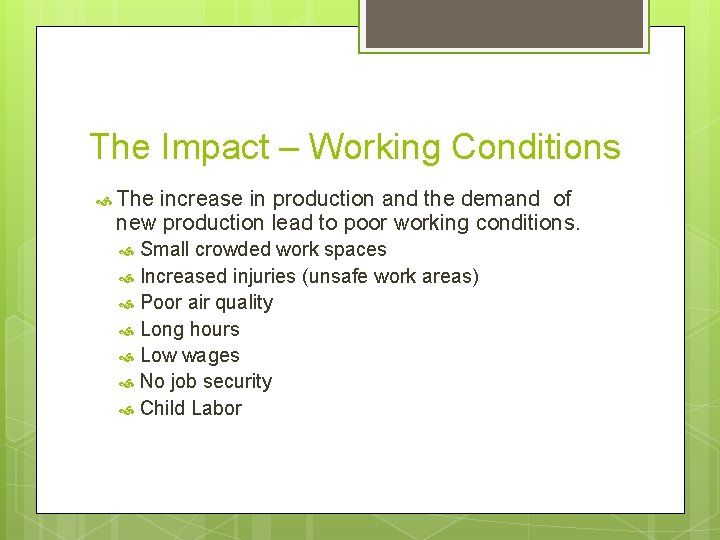 The Impact – Working Conditions

The increase in production and the demand of new production lead to poor working conditions.

Small crowded work spaces

Increased injuries (unsafe work areas)

Poor air quality

Long hours

Low wages

No job security

Child Labor